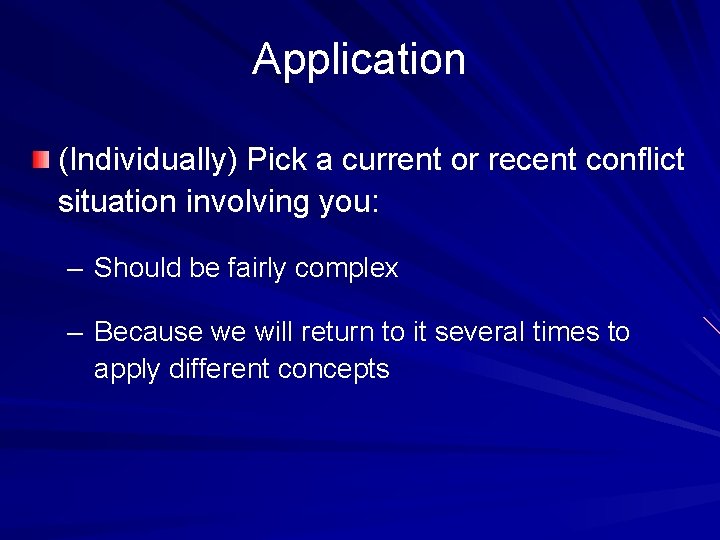 Application

(Individually) Pick a current or recent conflict situation involving you:

– Should be fairly complex

– Because we will return to it several times to apply different concepts